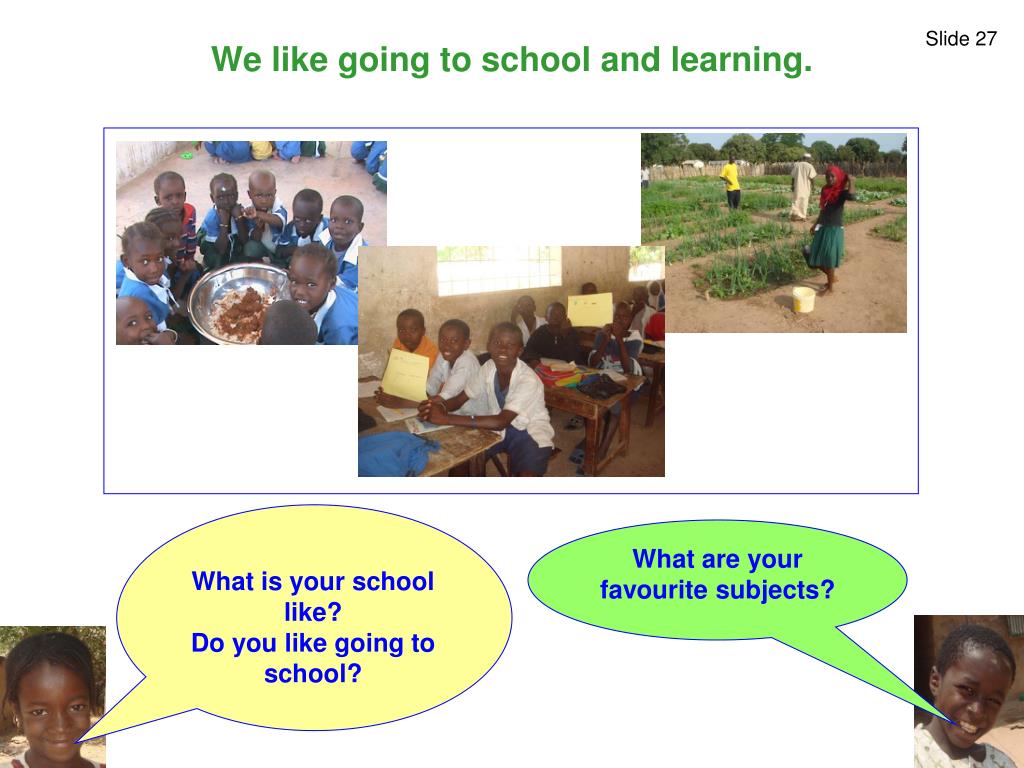 Slide 27

We like going to school and learning.

What is your school like?
Do you like going to school?

What are your favourite subjects?